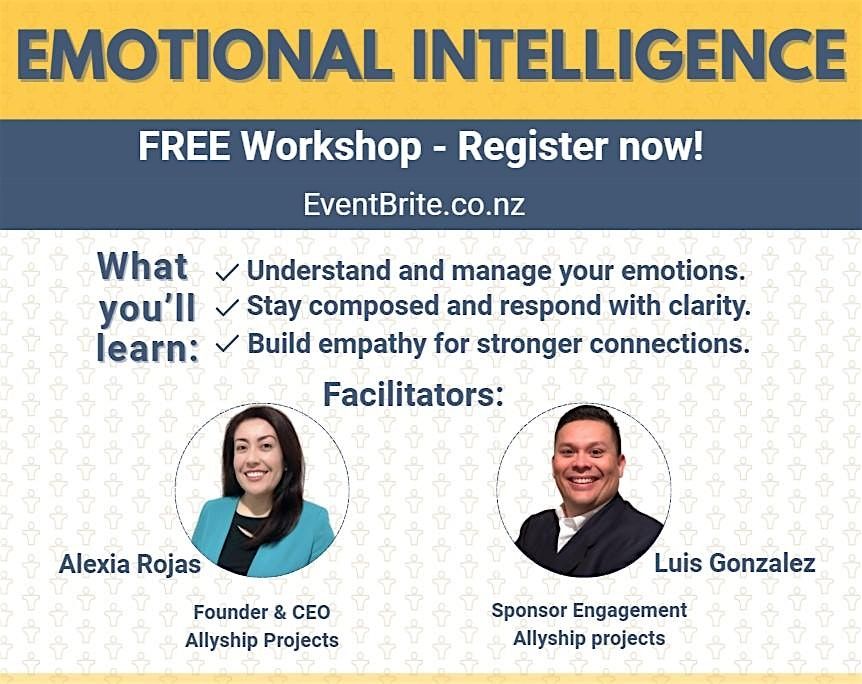 EMOTIONAL INTELLIGENCE

FREE Workshop - Register now!

EventBrite.co.nz

What you'll learn:

✓ Understand and manage your emotions.
✓ Stay composed and respond with clarity.
✓ Build empathy for stronger connections.

Facilitators:

Alexia Rojas

Founder & CEO
Allyship Projects

Luis Gonzalez

Sponsor Engagement
Allyship projects